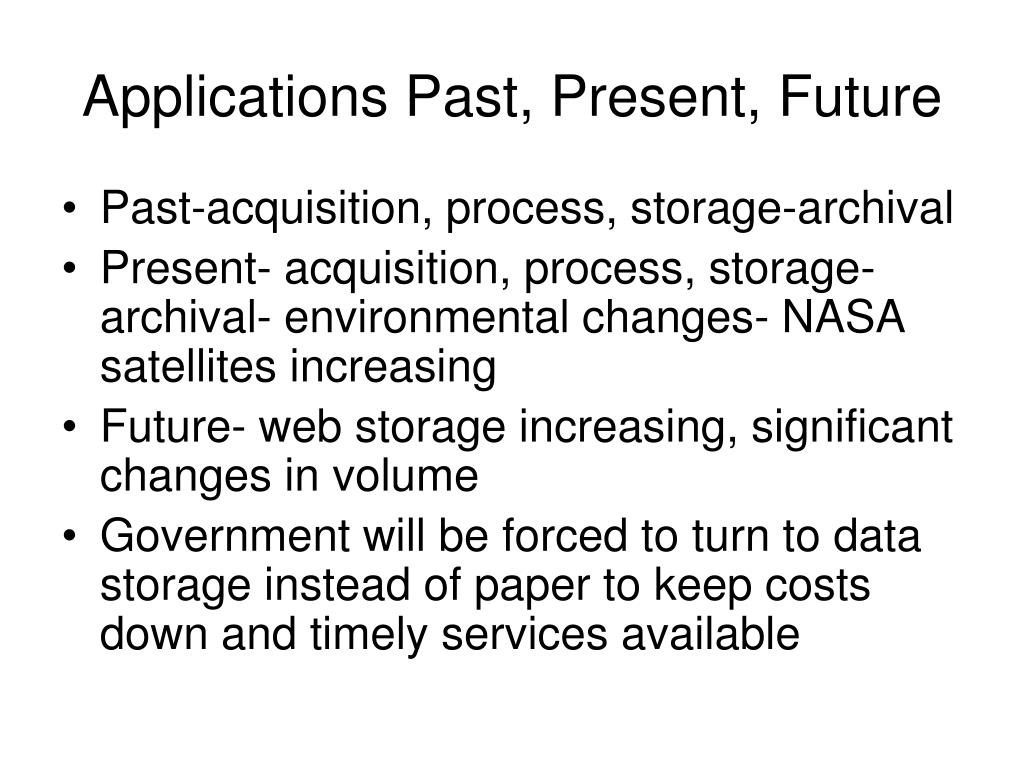 Applications Past, Present, Future

• Past-acquisition, process, storage-archival
• Present- acquisition, process, storage-archival- environmental changes- NASA satellites increasing
• Future- web storage increasing, significant changes in volume
• Government will be forced to turn to data storage instead of paper to keep costs down and timely services available